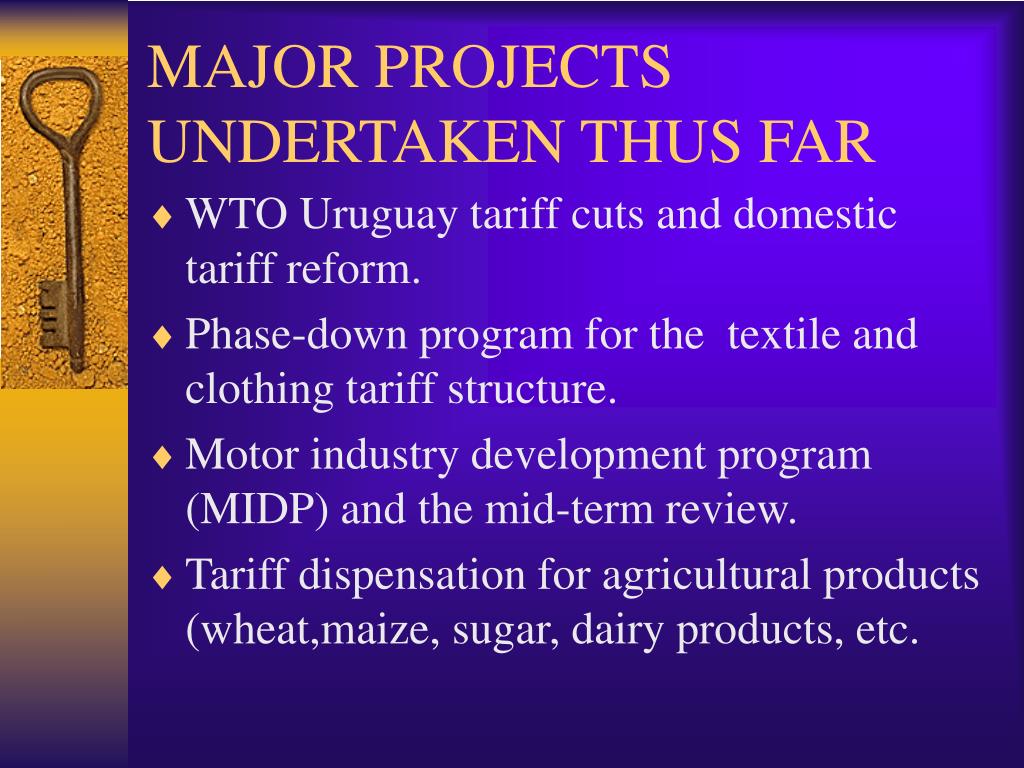 MAJOR PROJECTS UNDERTAKEN THUS FAR

♦ WTO Uruguay tariff cuts and domestic tariff reform.

♦ Phase-down program for the  textile and clothing tariff structure.

♦ Motor industry development program (MIDP) and the mid-term review.

♦ Tariff dispensation for agricultural products (wheat,maize, sugar, dairy products, etc.